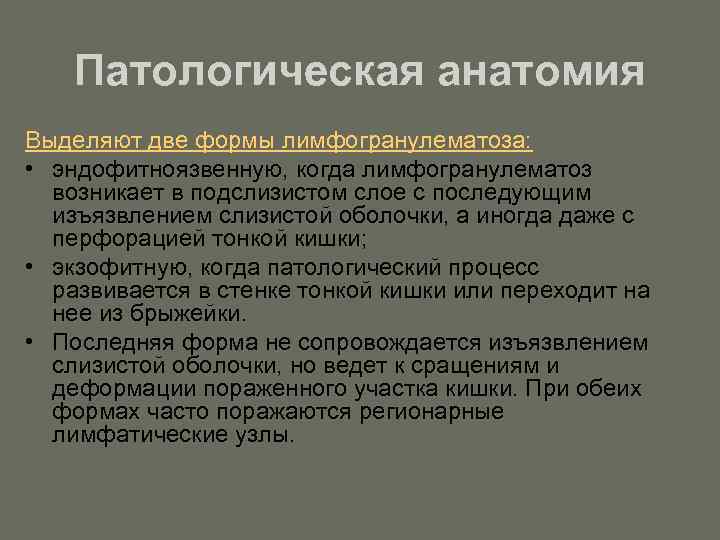 Патологическая анатомия

Выделяют две формы лимфогранулематоза:

• эндофитноязвенную, когда лимфогранулематоз возникает в подслизистом слое с последующим изъязвлением слизистой оболочки, а иногда даже с перфорацией тонкой кишки;
• экзофитную, когда патологический процесс развивается в стенке тонкой кишки или переходит на нее из брыжейки.
• Последняя форма не сопровождается изъязвлением слизистой оболочки, но ведет к сращениям и деформации пораженного участка кишки. При обеих формах часто поражаются регионарные лимфатические узлы.